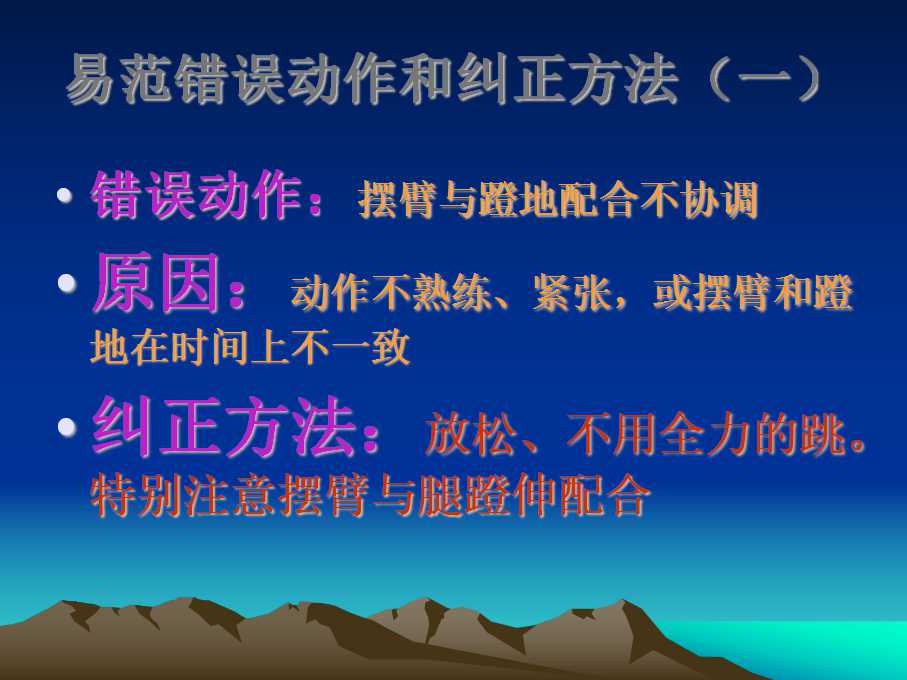 易范错误动作和纠正方法（一）

• 错误动作：摆臂与蹬地配合不协调

• 原因：动作不熟练、紧张，或摆臂和蹬地在时间上不一致

• 纠正方法：放松、不用全力的跳。特别注意摆臂与腿蹬伸配合